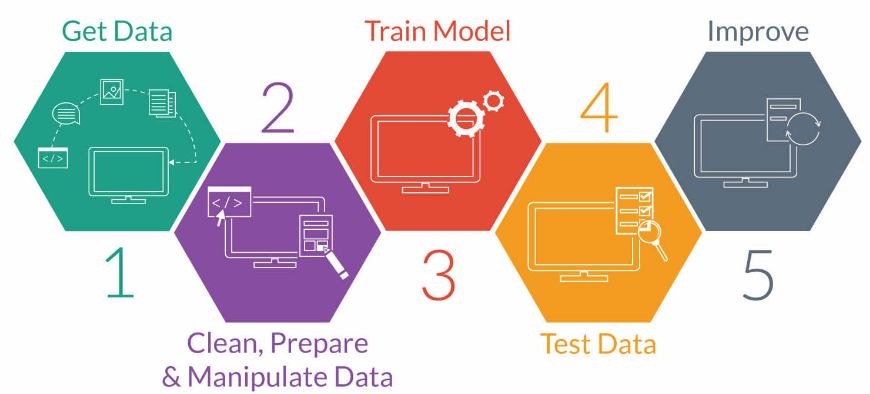 Get Data

1

2

Clean, Prepare & Manipulate Data

Train Model

3

4

Test Data

Improve

5